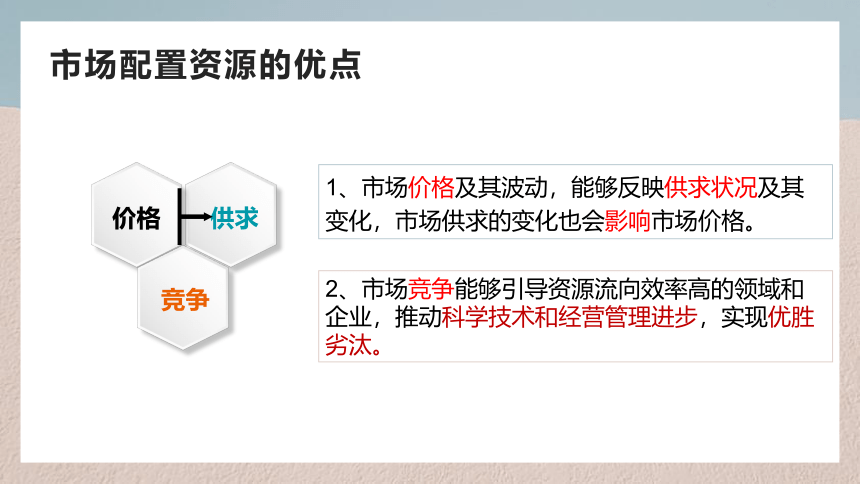 市场配置资源的优点

价格

供求

竞争

1、市场价格及其波动，能够反映供求状况及其变化，市场供求的变化也会影响市场价格。

2、市场竞争能够引导资源流向效率高的领域和企业，推动科学技术和经营管理进步，实现优胜劣汰。